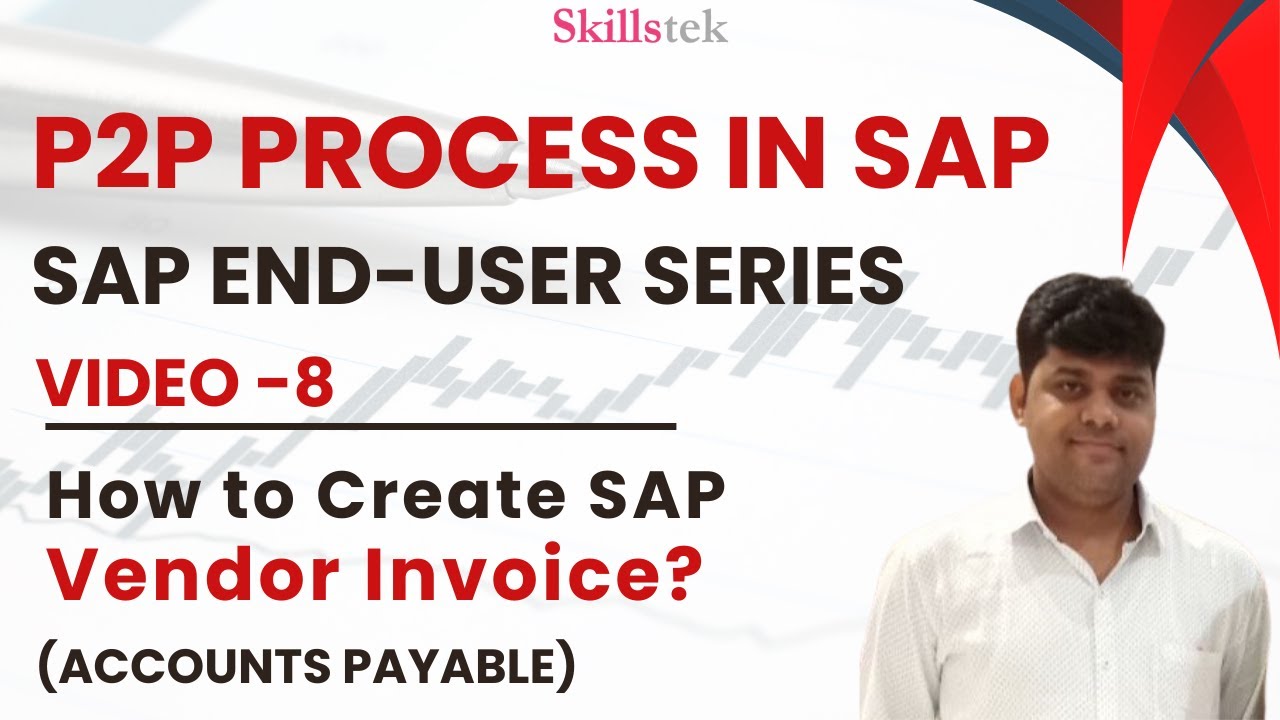 Skillstek

P2P PROCESS IN SAP

SAP END-USER SERIES

VIDEO -8

How to Create SAP Vendor Invoice?

(ACCOUNTS PAYABLE)